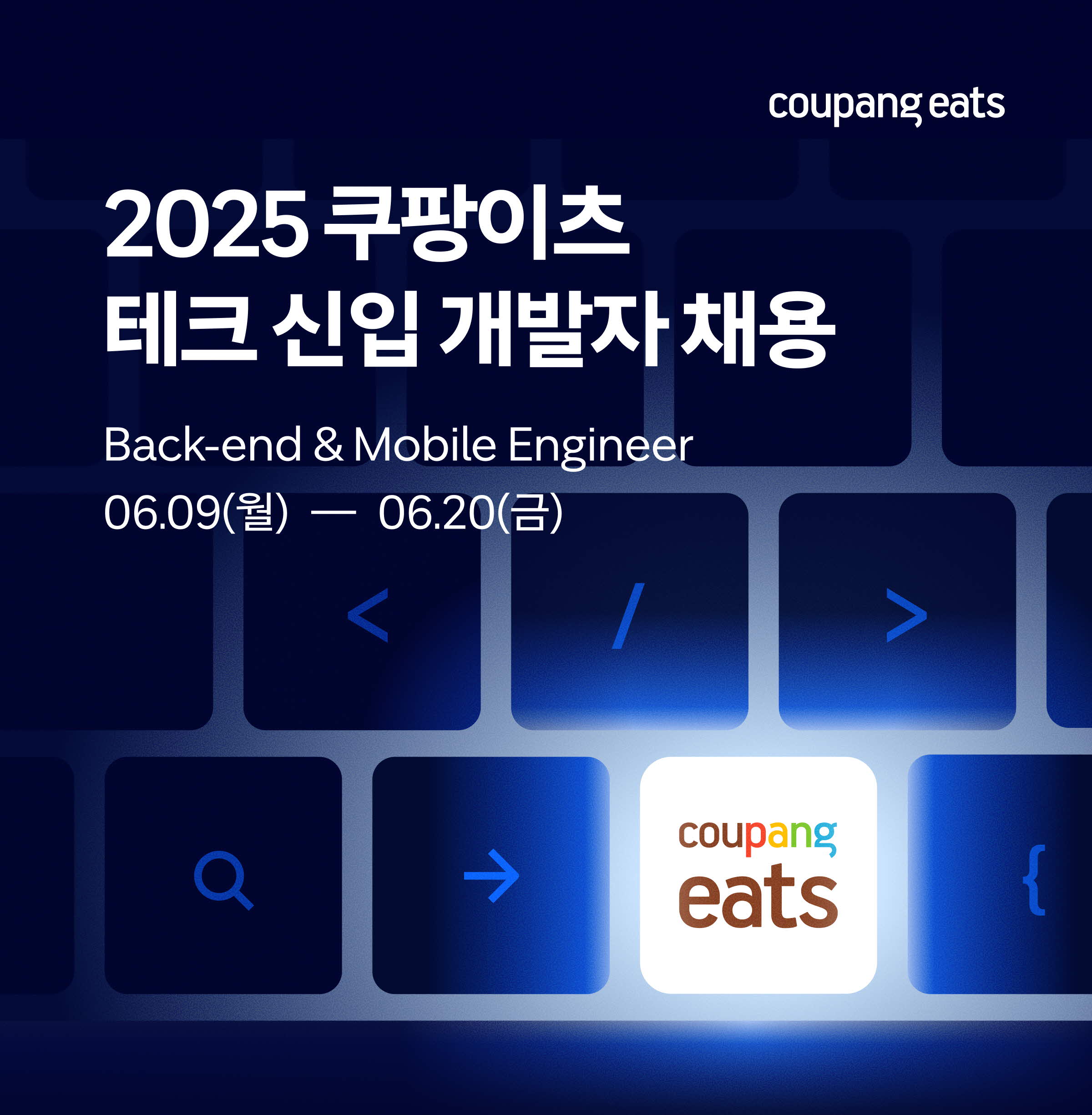 coupang eats

2025 쿠팡이츠
테크 신입 개발자 채용

Back-end & Mobile Engineer
06.09(월) — 06.20(금)

< / >

coupang
eats

{